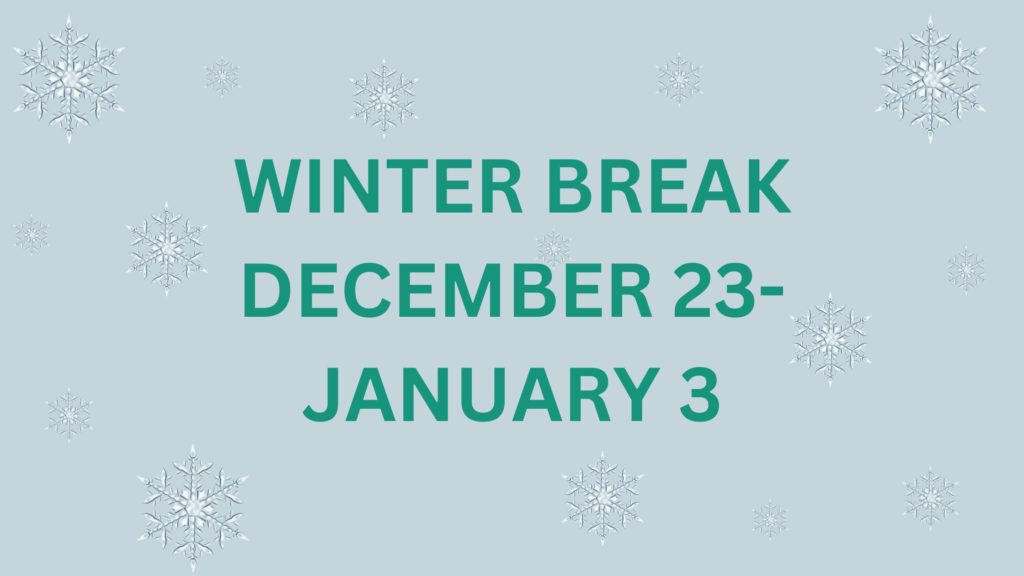 WINTER BREAK
DECEMBER 23-
JANUARY 3